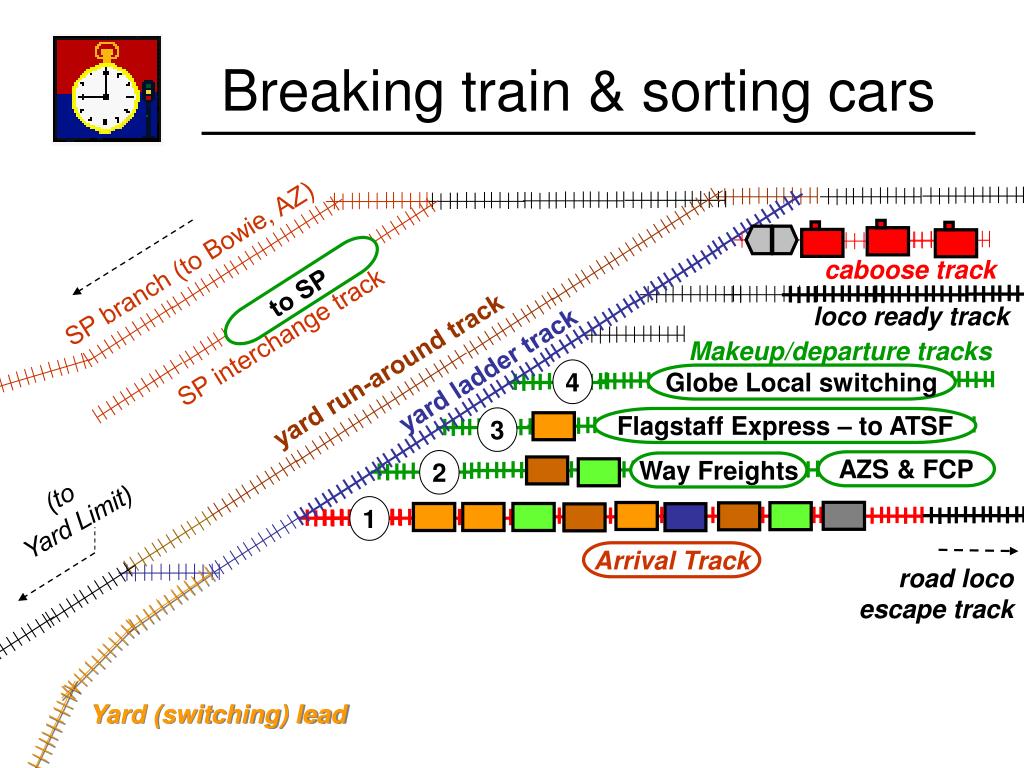 Breaking train & sorting cars

SP branch (to Bowie, AZ)

to SP

SP interchange track

yard run-around track

yard ladder track

caboose track

loco ready track

Makeup/departure tracks

4 Globe Local switching

3 Flagstaff Express – to ATSF

2 Way Freights AZS & FCP

1

Arrival Track

(to Yard Limit)

road loco escape track

Yard (switching) lead